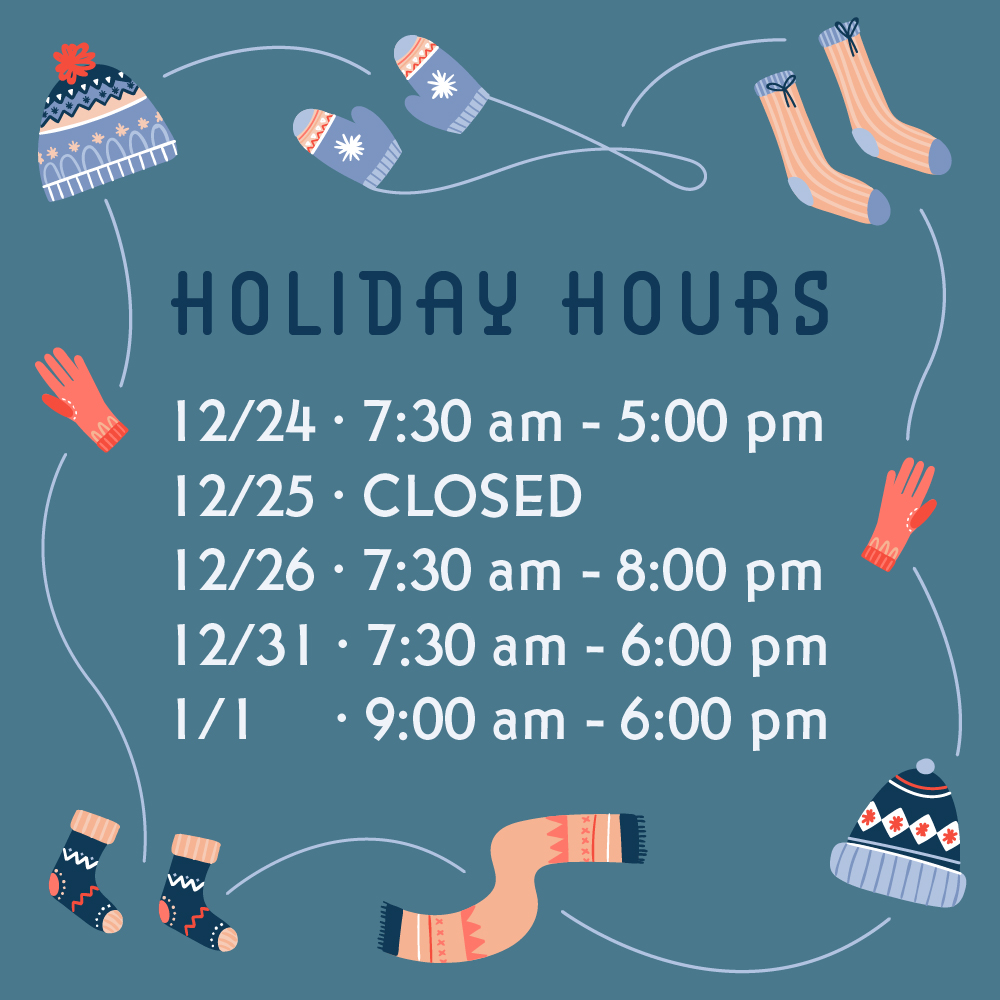 HOLIDAY HOURS

12/24 · 7:30 am - 5:00 pm
12/25 · CLOSED
12/26 · 7:30 am - 8:00 pm
12/31 · 7:30 am - 6:00 pm
1/1 · 9:00 am - 6:00 pm